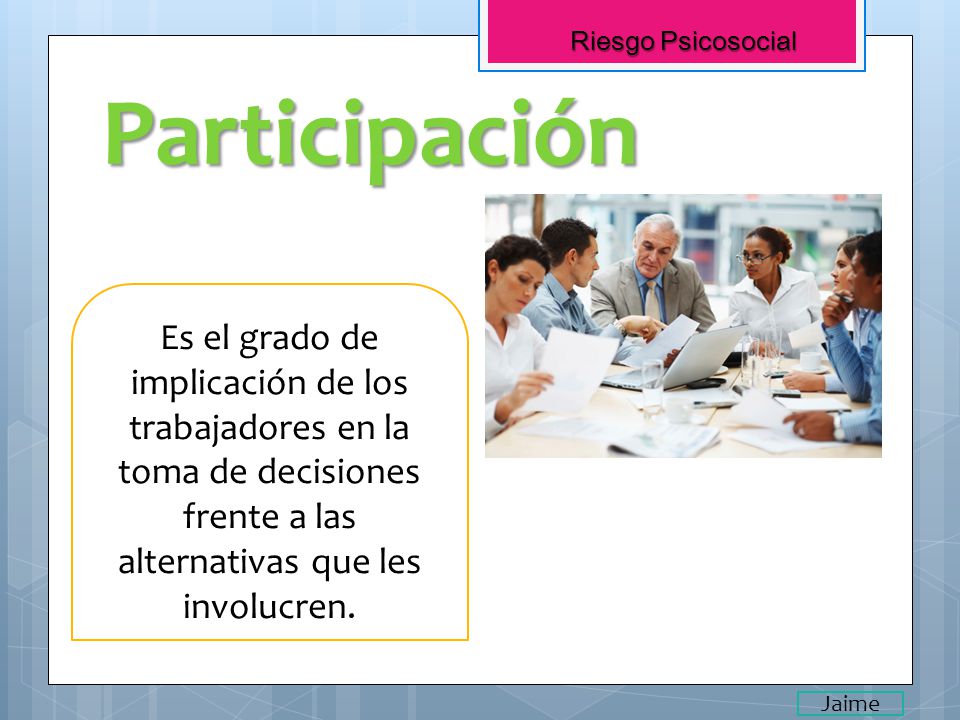 Riesgo Psicosocial

Participación

Es el grado de implicación de los trabajadores en la toma de decisiones frente a las alternativas que les involucren.

Jaime